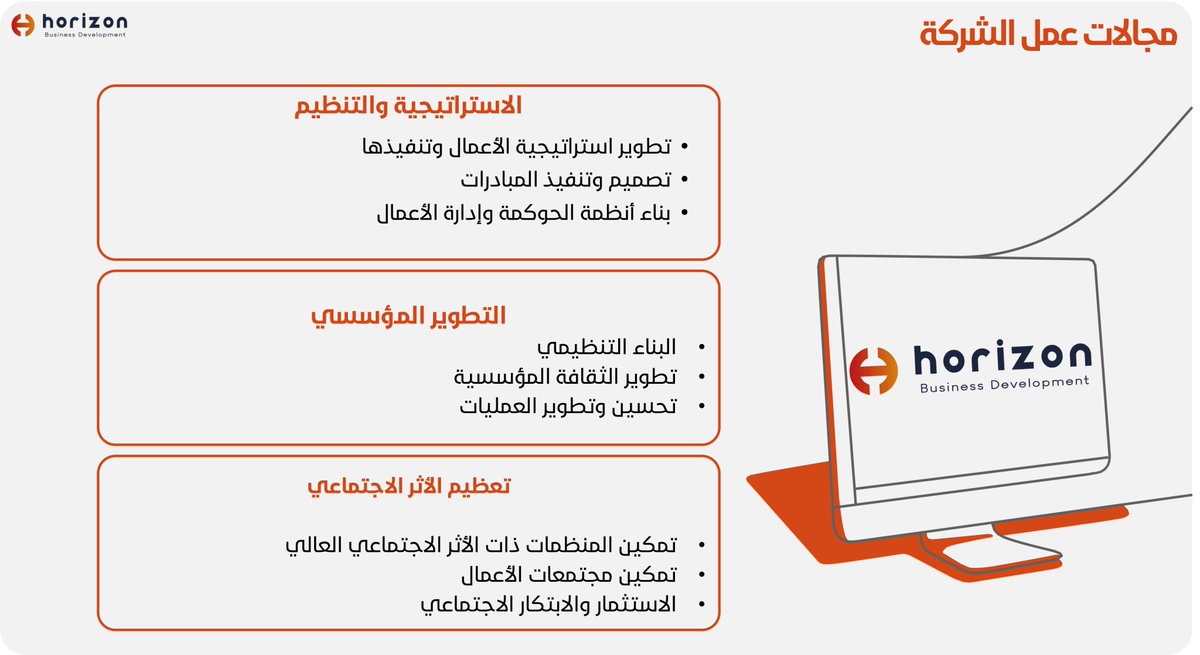 horizon
Business Development

مجالات عمل الشركة

الاستراتيجية والتنظيم
• تطوير استراتيجية الأعمال وتنفيذها
• تصميم وتنفيذ المبادرات
• بناء أنظمة الحوكمة وإدارة الأعمال

التطوير المؤسسي
• البناء التنظيمي
• تطوير الثقافة المؤسسية
• تحسين وتطوير العمليات

تعظيم الأثر الاجتماعي
• تمكين المنظمات ذات الأثر الاجتماعي العالي
• تمكين مجتمعات الأعمال
• الاستثمار والابتكار الاجتماعي

horizon
Business Development